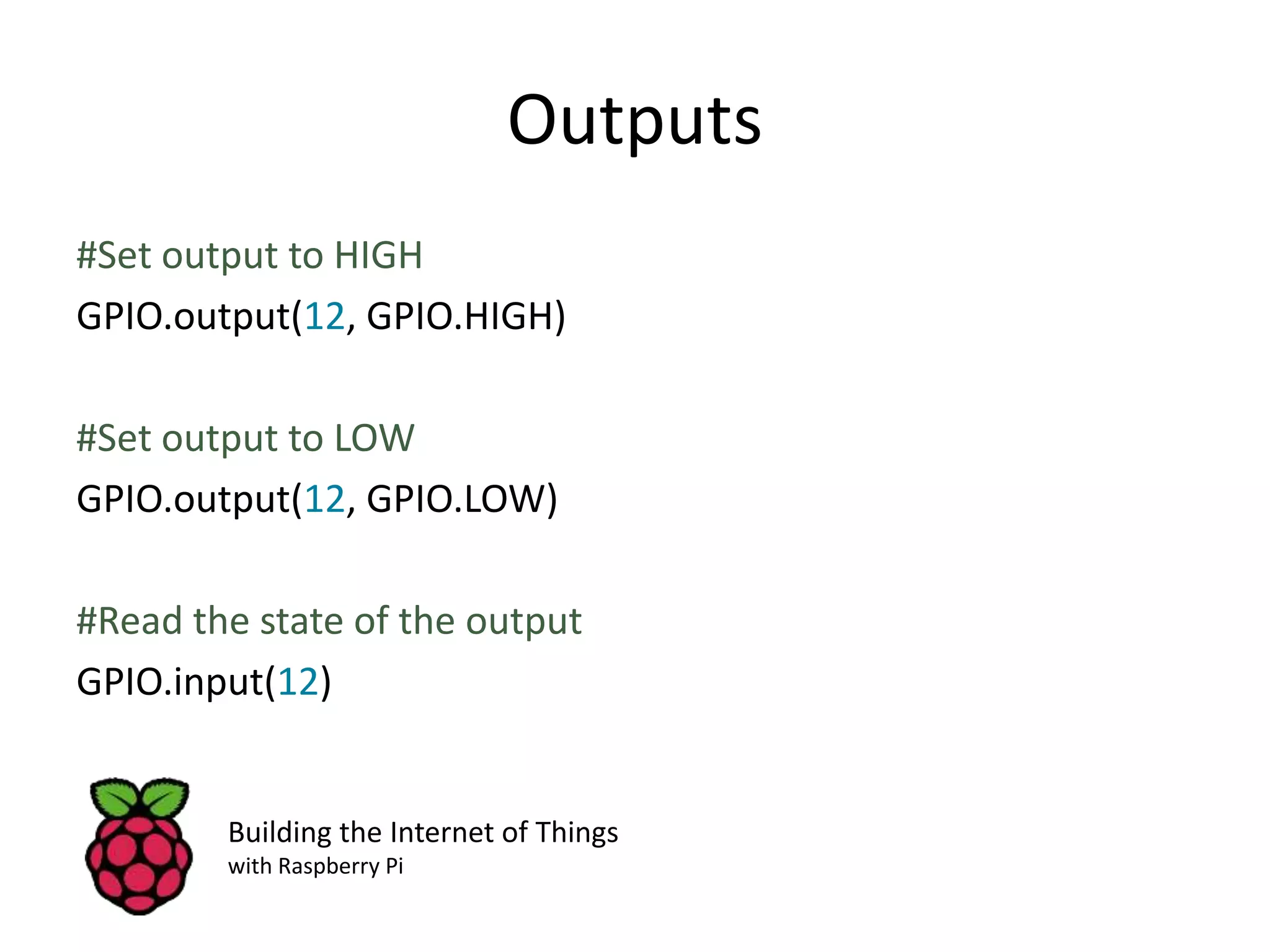 Outputs

#Set output to HIGH

GPIO.output(12, GPIO.HIGH)

#Set output to LOW

GPIO.output(12, GPIO.LOW)

#Read the state of the output

GPIO.input(12)

Building the Internet of Things
with Raspberry Pi